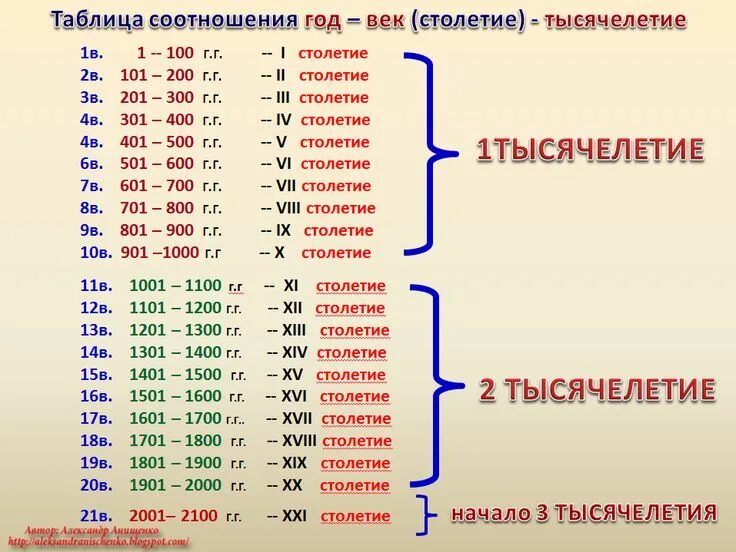 Таблица соотношения год – век (столетие) - тысячелетие

1в. 1 -- 100 г.г. -- I столетие
2в. 101 – 200 г.г. -- II столетие
3в. 201 – 300 г.г. -- III столетие
4в. 301 – 400 г.г. -- IV столетие
4в. 401 – 500 г.г. -- V столетие
6в. 501 – 600 г.г. -- VI столетие
7в. 601 – 700 г.г. -- VII столетие
8в. 701 – 800 г.г. -- VIII столетие
9в. 801 – 900 г.г. -- IX столетие
10в. 901 –1000 г.г -- X столетие

1ТЫСЯЧЕЛЕТИЕ

11в. 1001 – 1100 г.г -- XI столетие
12в. 1101 – 1200 г.г. -- XII столетие
13в. 1201 – 1300 г.г. -- XIII столетие
14в. 1301 – 1400 г.г. -- XIV столетие
15в. 1401 – 1500 г.г. -- XV столетие
16в. 1501 – 1600 г.г. -- XVI столетие
17в. 1601 – 1700 г.г.. -- XVII столетие
18в. 1701 – 1800 г.г. -- XVIII столетие
19в. 1801 – 1900 г.г. -- XIX столетие
20в. 1901 – 2000 г.г. -- XX столетие

2 ТЫСЯЧЕЛЕТИЕ

21в. 2001– 2100 г.г. -- XXI столетие

начало 3 ТЫСЯЧЕЛЕТИЯ

Автор: Александр Анищенко
http://aleksandranischenko.blogspot.com/